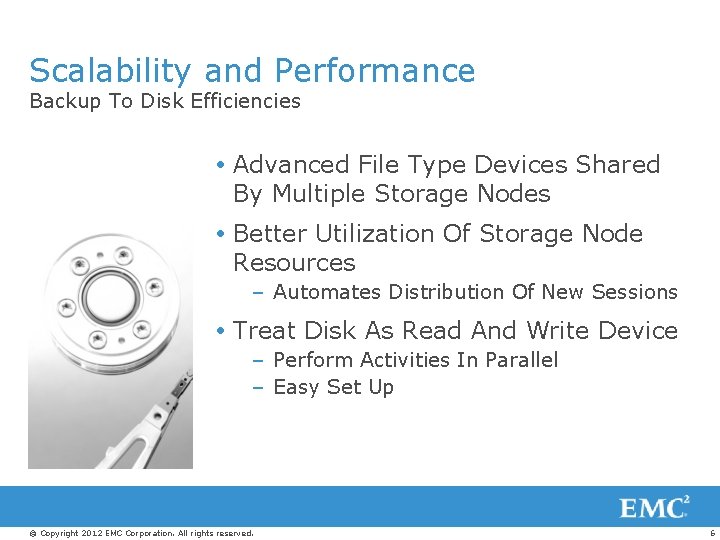 Scalability and Performance
Backup To Disk Efficiencies

• Advanced File Type Devices Shared By Multiple Storage Nodes
• Better Utilization Of Storage Node Resources
– Automates Distribution Of New Sessions
• Treat Disk As Read And Write Device
– Perform Activities In Parallel
– Easy Set Up

EMC$^2$

© Copyright 2012 EMC Corporation. All rights reserved.

6